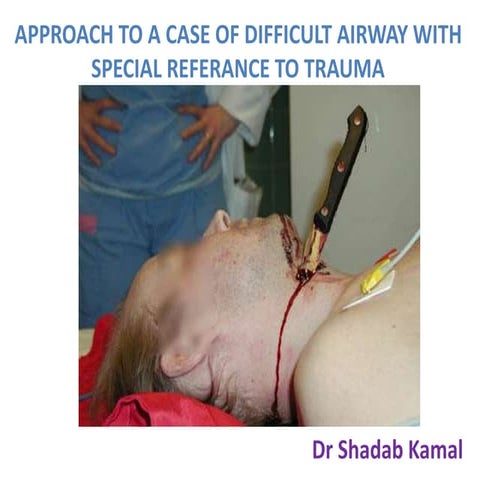 APPROACH TO A CASE OF DIFFICULT AIRWAY WITH SPECIAL REFERANCE TO TRAUMA

Dr Shadab Kamal